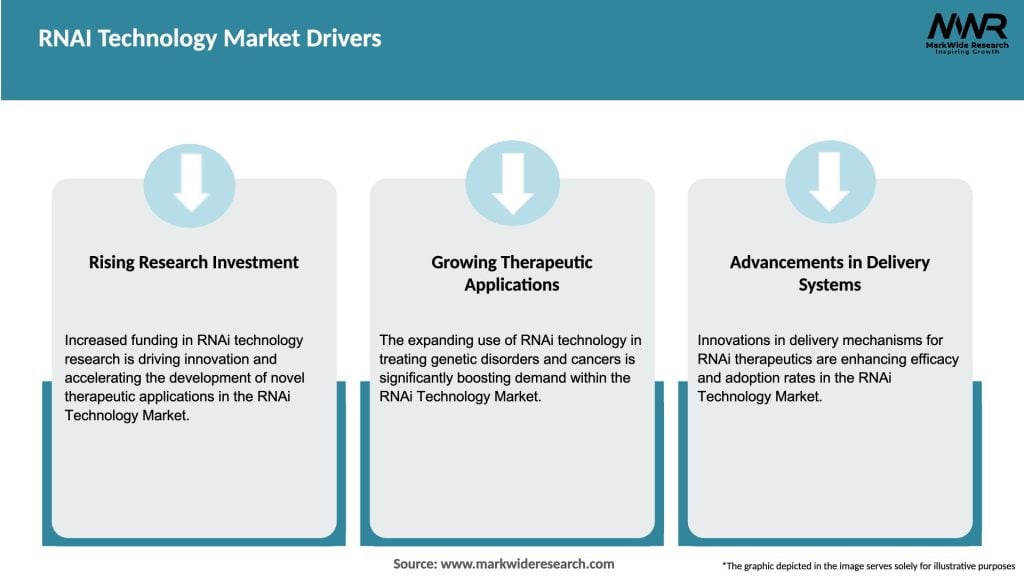 RNAI Technology Market Drivers

MWR
MarkWide Research
Inspiring Growth

Rising Research Investment

Increased funding in RNAi technology research is driving innovation and accelerating the development of novel therapeutic applications in the RNAi Technology Market.

Growing Therapeutic Applications

The expanding use of RNAi technology in treating genetic disorders and cancers is significantly boosting demand within the RNAi Technology Market.

Advancements in Delivery Systems

Innovations in delivery mechanisms for RNAi therapeutics are enhancing efficacy and adoption rates in the RNAi Technology Market.

Source: www.markwideresearch.com

*The graphic depicted in the image serves solely for illustrative purposes